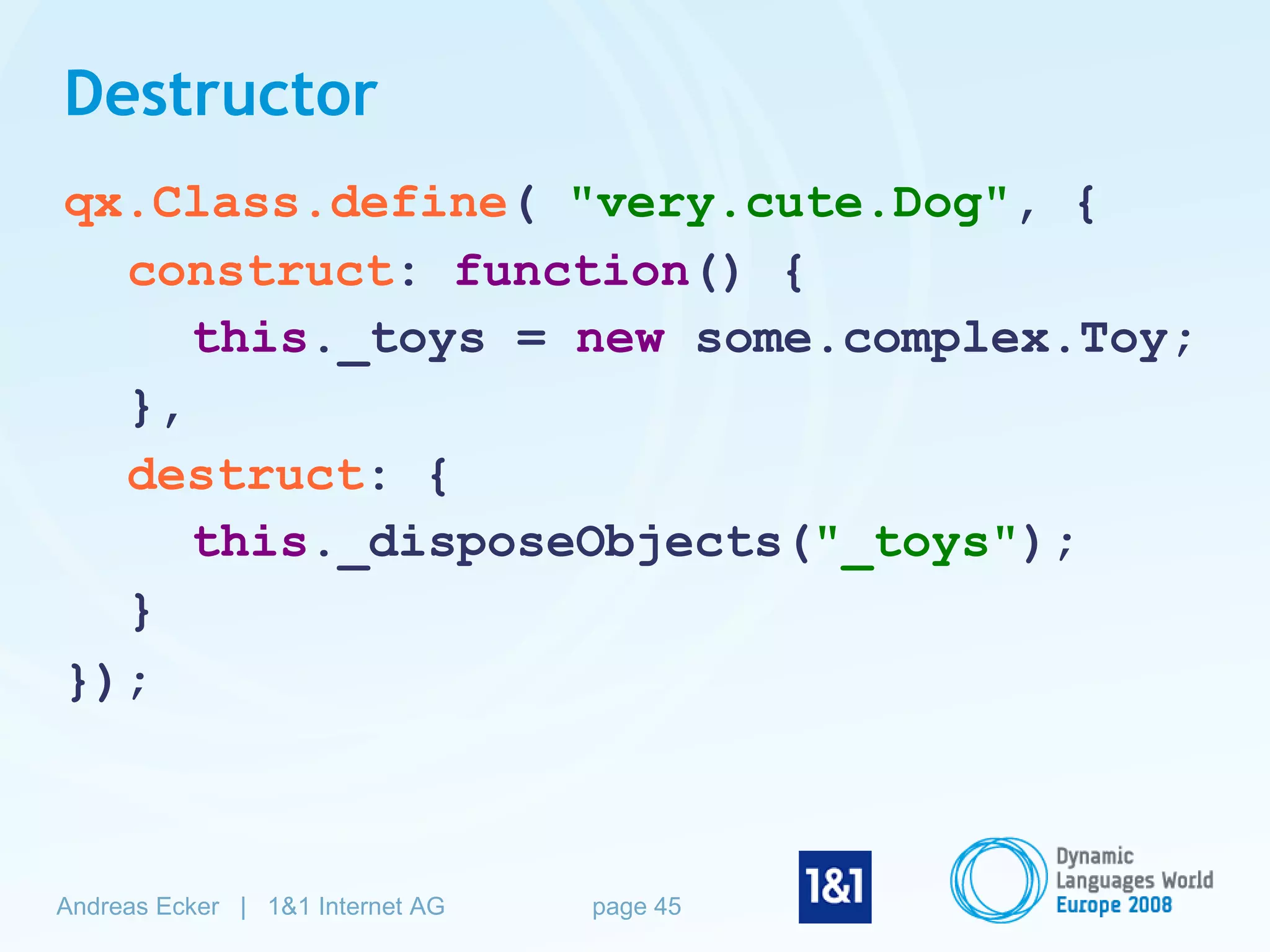 Destructor

qx.Class.define( "very.cute.Dog", {
construct: function() {
this._toys = new some.complex.Toy;
},
destruct: {
this._disposeObjects("_toys");
}
});

Andreas Ecker | 1&1 Internet AG page 45

1&1

Dynamic Languages World Europe 2008